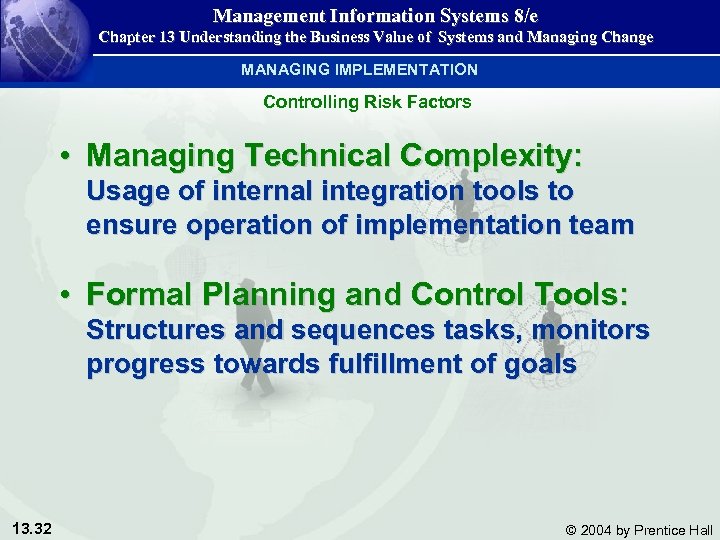 Management Information Systems 8/e
Chapter 13 Understanding the Business Value of Systems and Managing Change

MANAGING IMPLEMENTATION

Controlling Risk Factors

• Managing Technical Complexity: Usage of internal integration tools to ensure operation of implementation team

• Formal Planning and Control Tools: Structures and sequences tasks, monitors progress towards fulfillment of goals

13.32

© 2004 by Prentice Hall